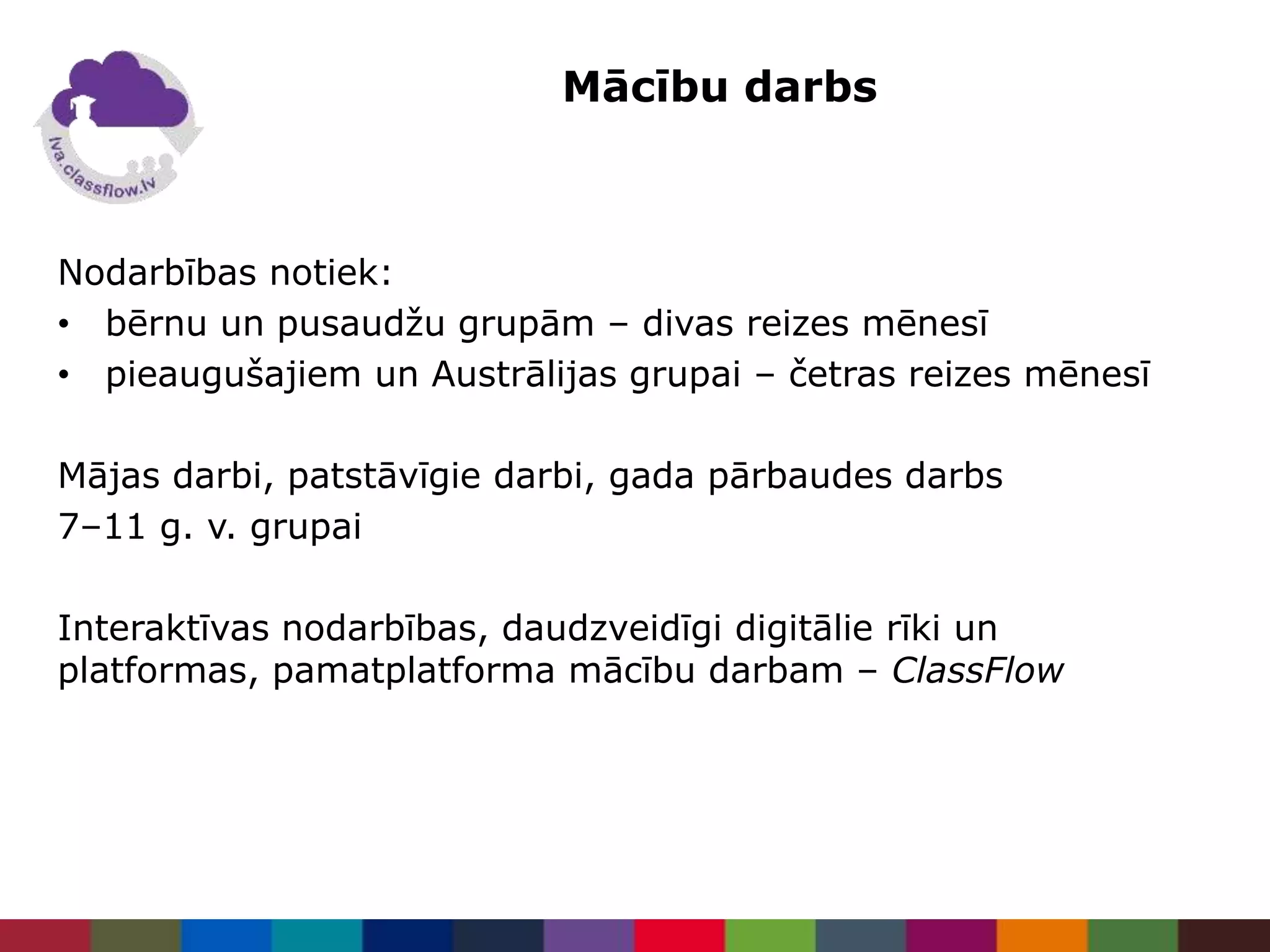 lva.classflow.lv

Mācību darbs

Nodarbības notiek:
• bērnu un pusaudžu grupām – divas reizes mēnesī
• pieaugušajiem un Austrālijas grupai – četras reizes mēnesī

Mājas darbi, patstāvīgie darbi, gada pārbaudes darbs 7–11 g. v. grupai

Interaktīvas nodarbības, daudzveidīgi digitālie rīki un platformas, pamatplatforma mācību darbam – ClassFlow